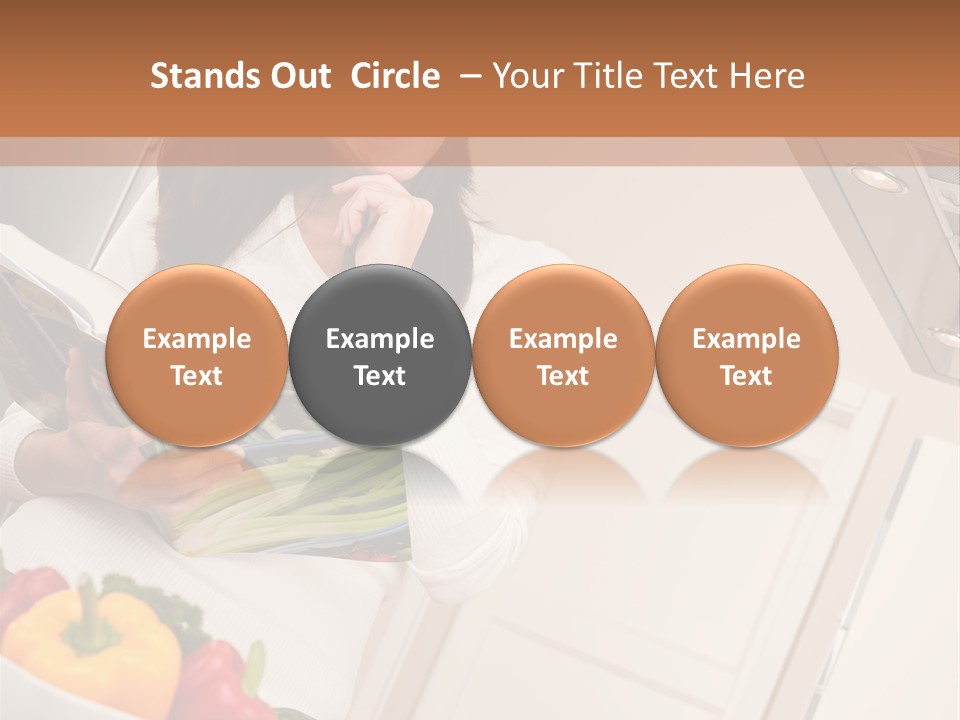 Stands Out Circle – Your Title Text Here

Example Text

Example Text

Example Text

Example Text